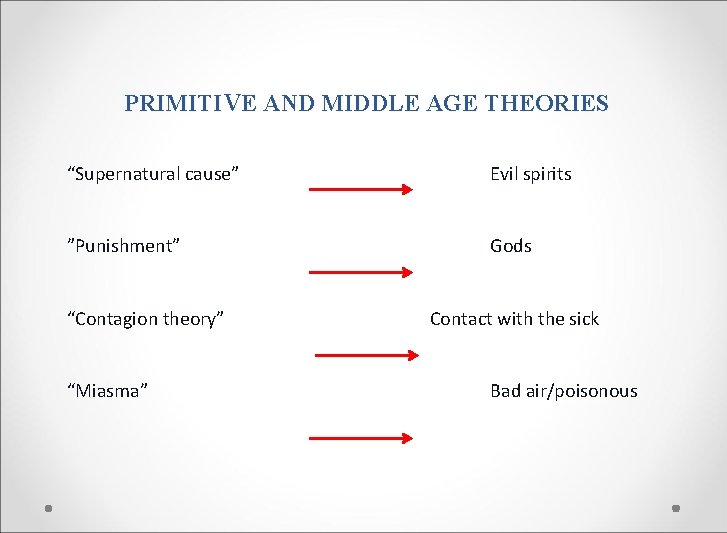 PRIMITIVE AND MIDDLE AGE THEORIES

“Supernatural cause” Evil spirits

”Punishment” Gods

“Contagion theory” Contact with the sick

“Miasma” Bad air/poisonous